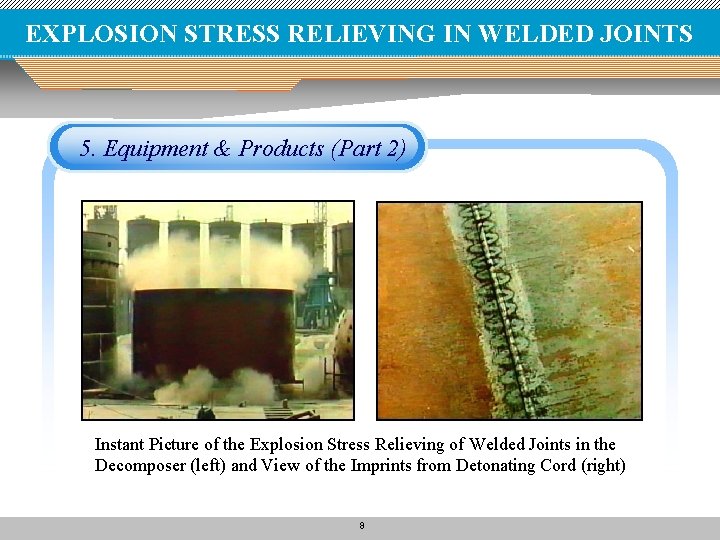 EXPLOSION STRESS RELIEVING IN WELDED JOINTS

5. Equipment & Products (Part 2)

Instant Picture of the Explosion Stress Relieving of Welded Joints in the Decomposer (left) and View of the Imprints from Detonating Cord (right)

9